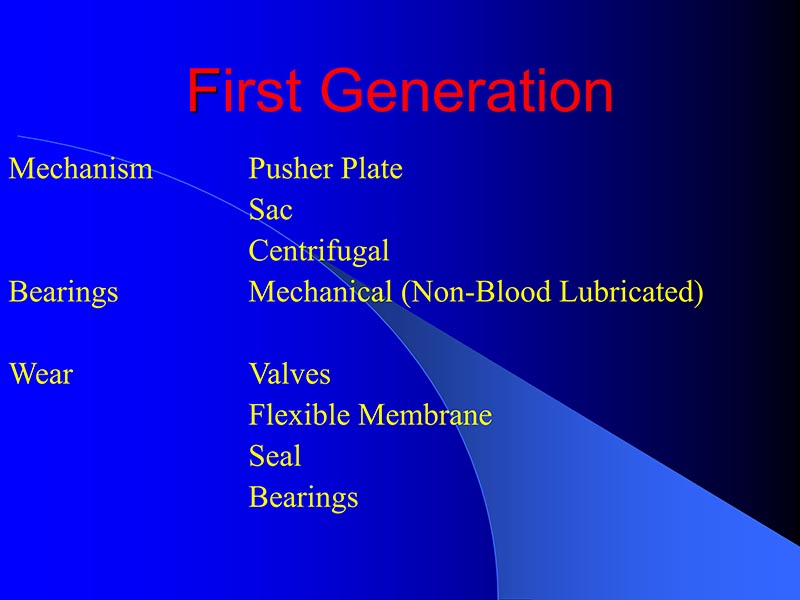 First Generation

Mechanism Pusher Plate
Sac
Centrifugal
Bearings Mechanical (Non-Blood Lubricated)

Wear Valves
Flexible Membrane
Seal
Bearings